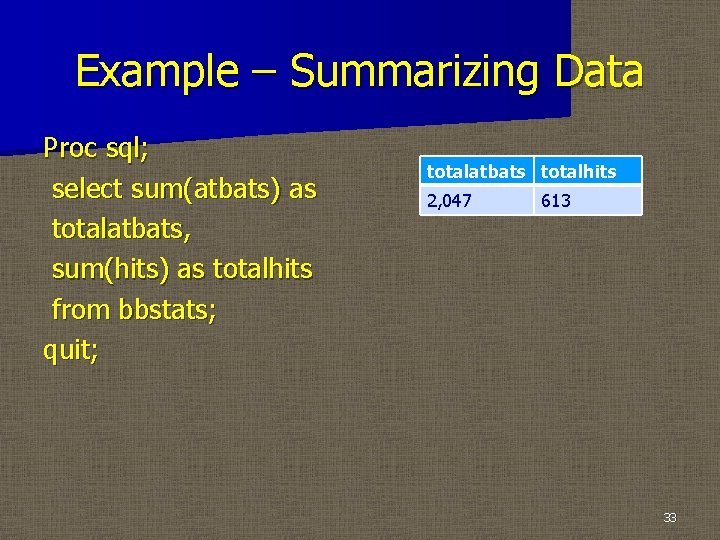 Example – Summarizing Data

Proc sql;
select sum(atbats) as totalatbats,
sum(hits) as totalhits
from bbstats;
quit;

| totalatbats | totalhits |
|---|---|
| 2,047 | 613 |

33